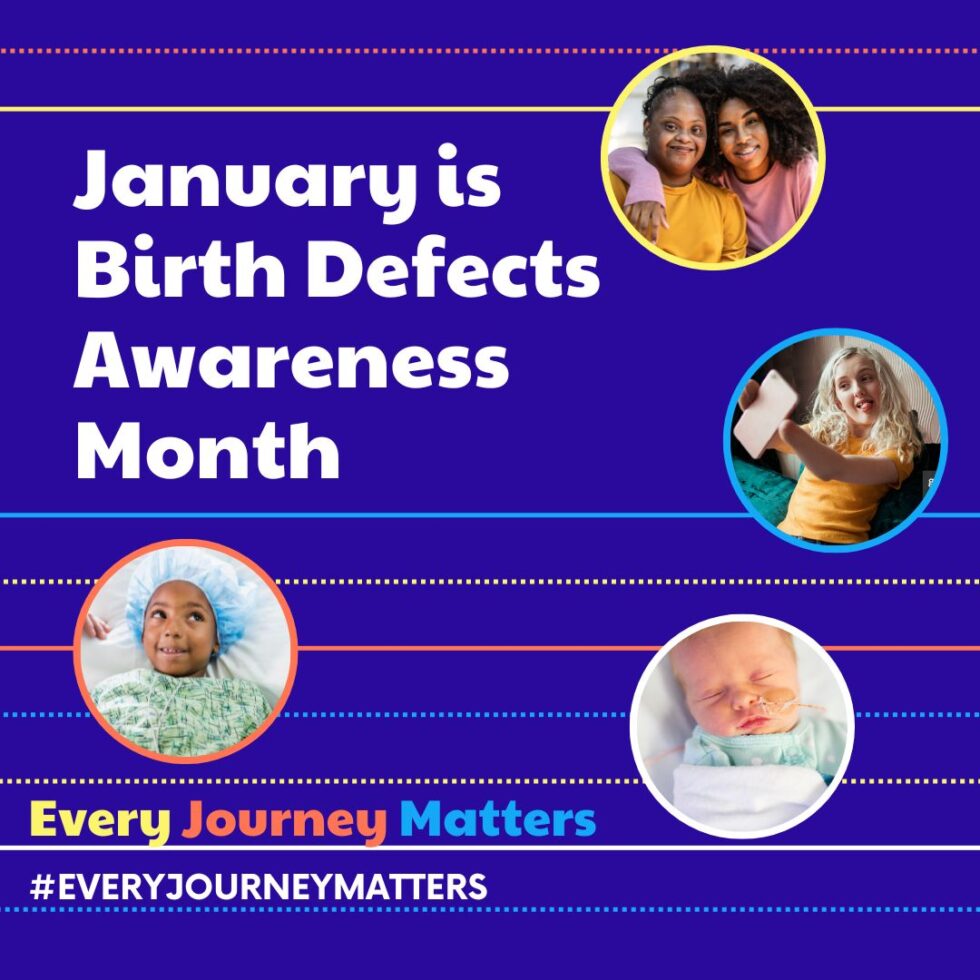 January is Birth Defects Awareness Month

Every Journey Matters

#EVERYJOURNEYMATTERS